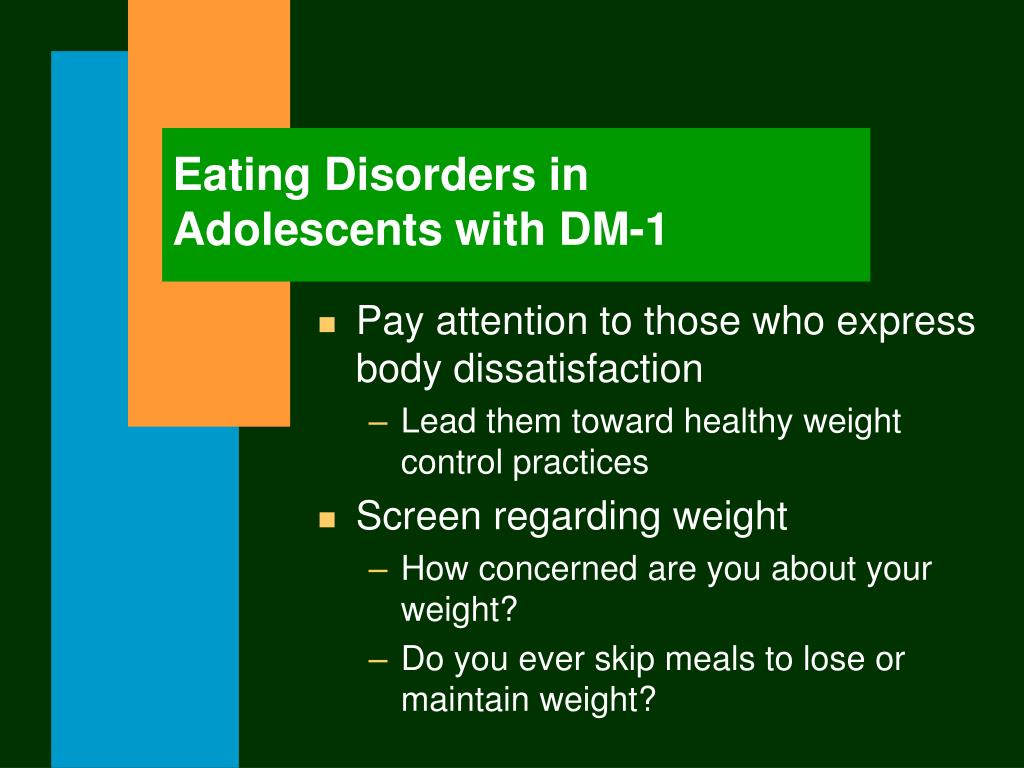 Eating Disorders in Adolescents with DM-1

- Pay attention to those who express body dissatisfaction
  – Lead them toward healthy weight control practices
- Screen regarding weight
  – How concerned are you about your weight?
  – Do you ever skip meals to lose or maintain weight?